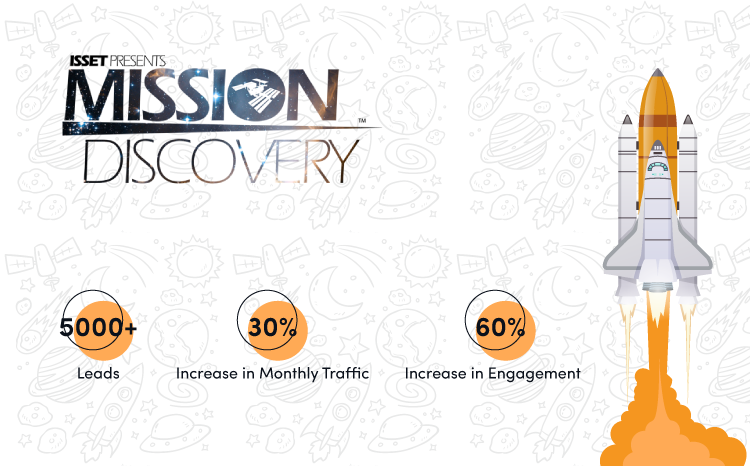 ISSET PRESENTS
MISSION™
DISCOVERY

5000+
Leads

30%
Increase in Monthly Traffic

60%
Increase in Engagement